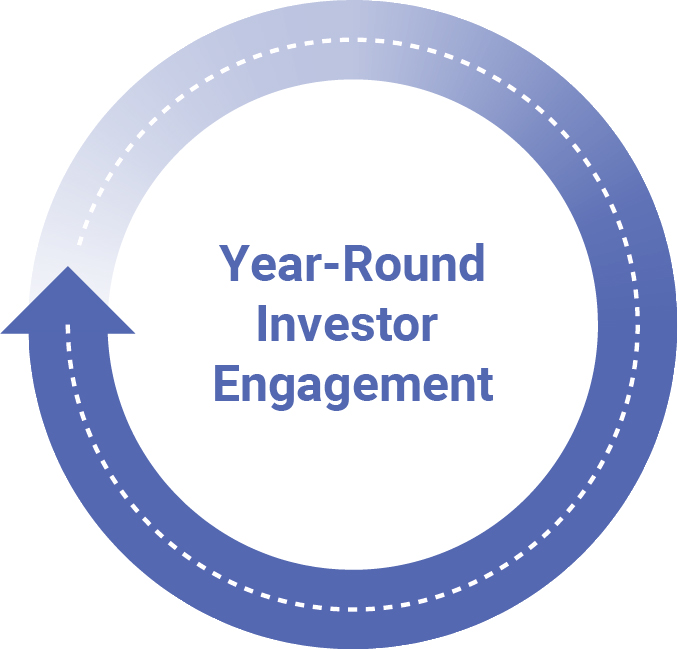 Year-Round
Investor
Engagement